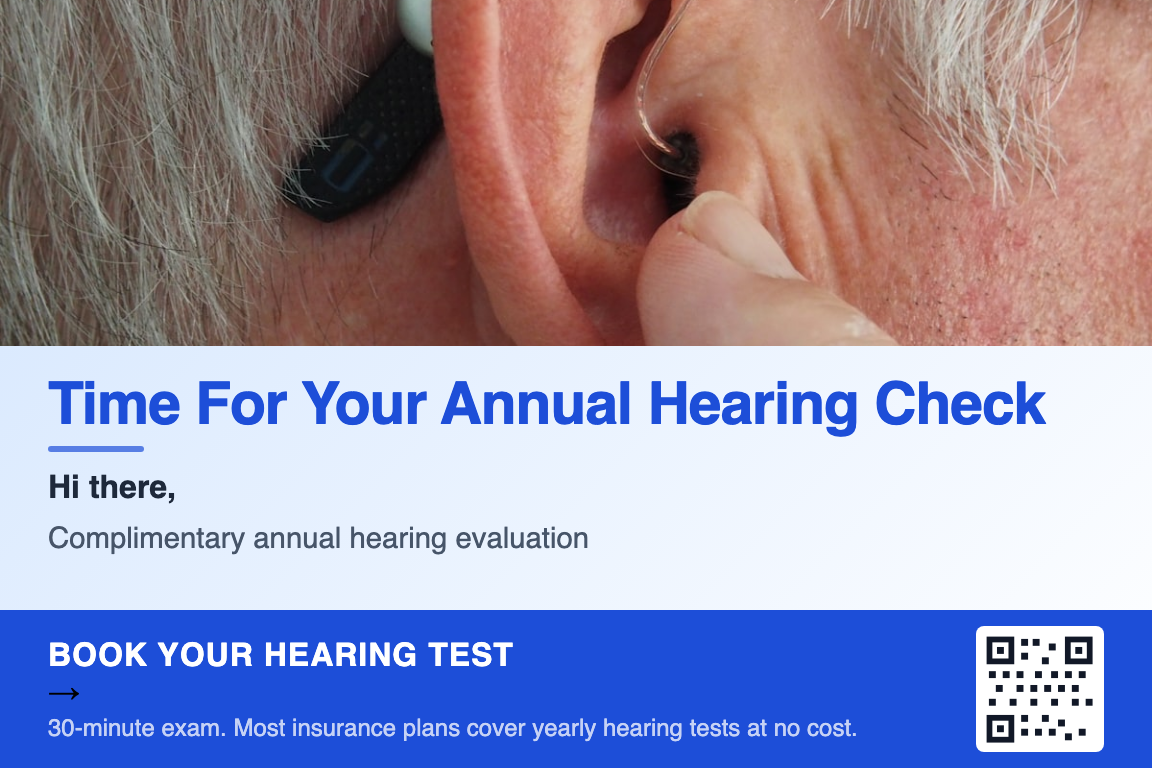 Time For Your Annual Hearing Check

Hi there,

Complimentary annual hearing evaluation

BOOK YOUR HEARING TEST
→

30-minute exam. Most insurance plans cover yearly hearing tests at no cost.